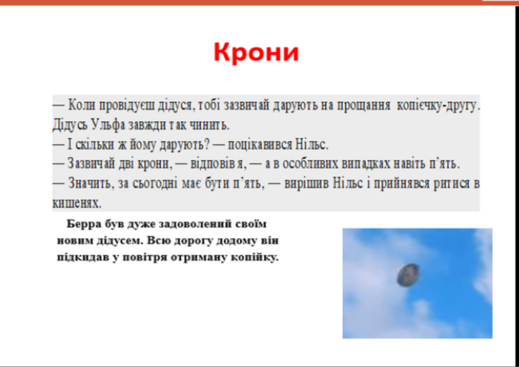 Крони

— Коли провідуєш дідуся, тобі зазвичай дарують на прощання копієчку-другу. Дідусь Ульфа завжди так чинить.
— І скільки ж йому дарують? — поцікавився Нільс.
— Зазвичай дві крони, — відповів я, — а в особливих випадках навіть п'ять.
— Значить, за сьогодні має бути п'ять, — вирішив Нільс і прийнявся ритися в кишенях.

Берра був дуже задоволений своїм новим дідусем. Всю дорогу додому він підкидав у повітря отриману копійку.